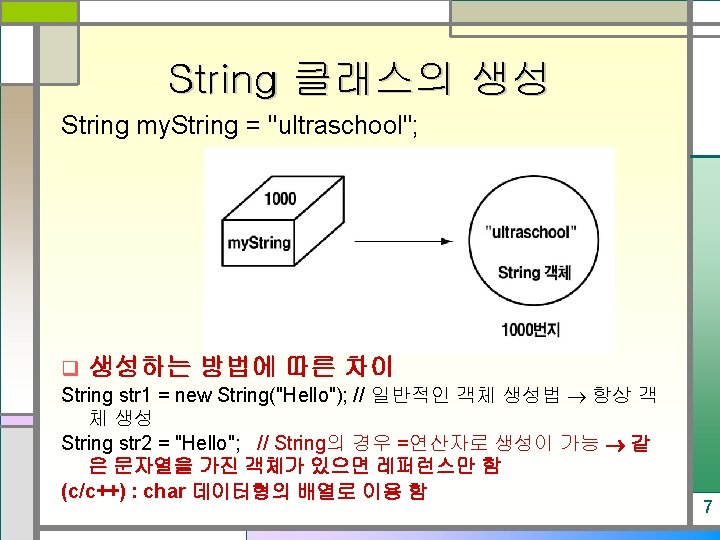 String 클래스의 생성

String myString = "ultraschool";

1000

myString

"ultraschool"

String 객체

1000번지

❑ 생성하는 방법에 따른 차이

String str1 = new String("Hello"); // 일반적인 객체 생성법 → 항상 객체 생성

String str2 = "Hello"; // String의 경우 =연산자로 생성이 가능 → 같은 문자열을 가진 객체가 있으면 레퍼런스만 함

(c/c++) : char 데이터형의 배열로 이용 함

7